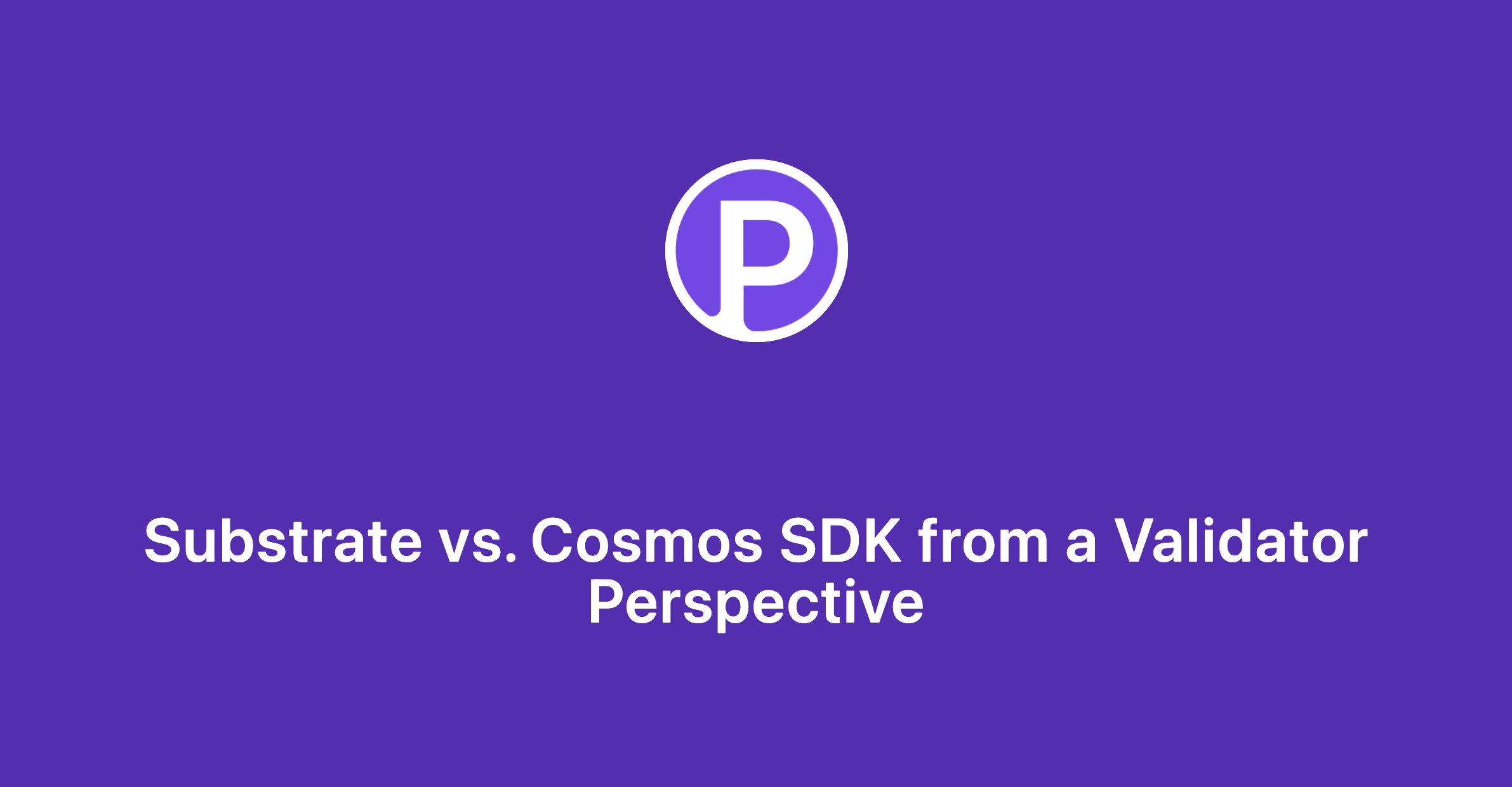 P

Substrate vs. Cosmos SDK from a Validator Perspective